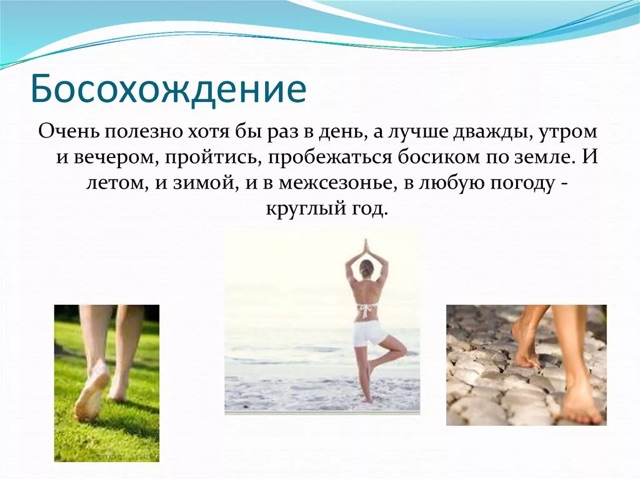 Босохождение

Очень полезно хотя бы раз в день, а лучше дважды, утром и вечером, пройтись, пробежаться босиком по земле. И летом, и зимой, и в межсезонье, в любую погоду - круглый год.